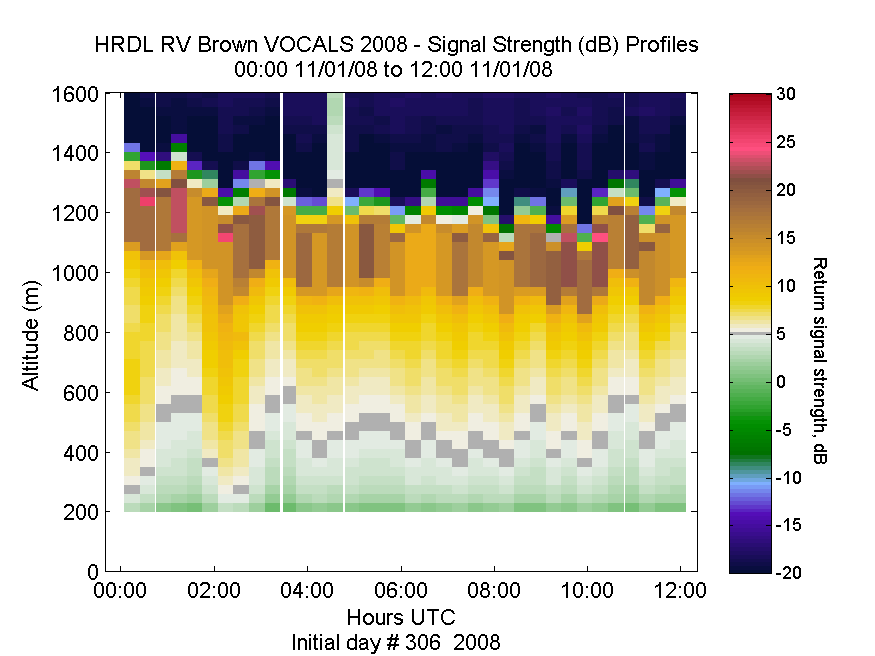 HRDL RV Brown VOCALS 2008 - Signal Strength (dB) Profiles
00:00 11/01/08 to 12:00 11/01/08

Altitude (m)
1600
1400
1200
1000
800
600
400
200
0

00:00 02:00 04:00 06:00 08:00 10:00 12:00
Hours UTC
Initial day # 306 2008

30
25
20
15
10
5
0
-5
-10
-15
-20
Return signal strength, dB